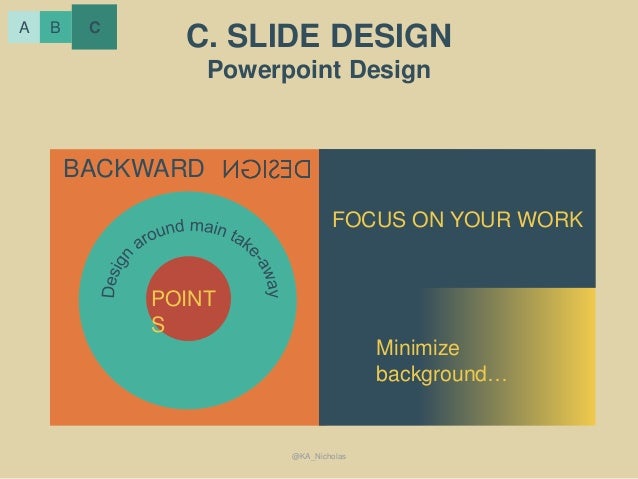 A B C

C. SLIDE DESIGN
Powerpoint Design

BACKWARD DESIGN

Design around main take-away

POINT
S

FOCUS ON YOUR WORK

Minimize background…

@KA_Nicholas